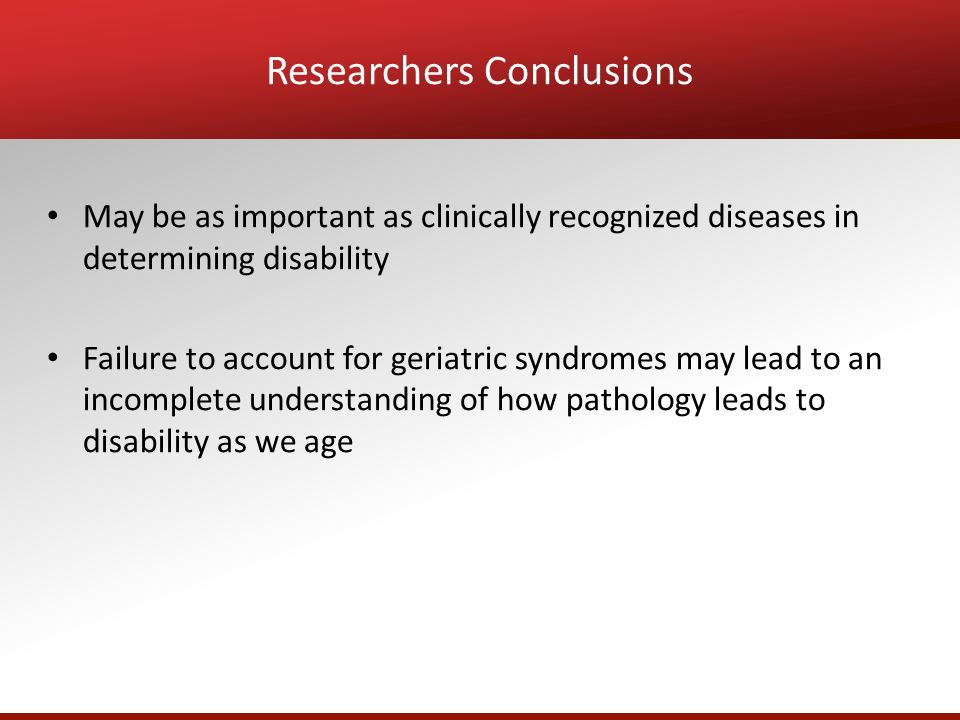 Researchers Conclusions

• May be as important as clinically recognized diseases in determining disability

• Failure to account for geriatric syndromes may lead to an incomplete understanding of how pathology leads to disability as we age